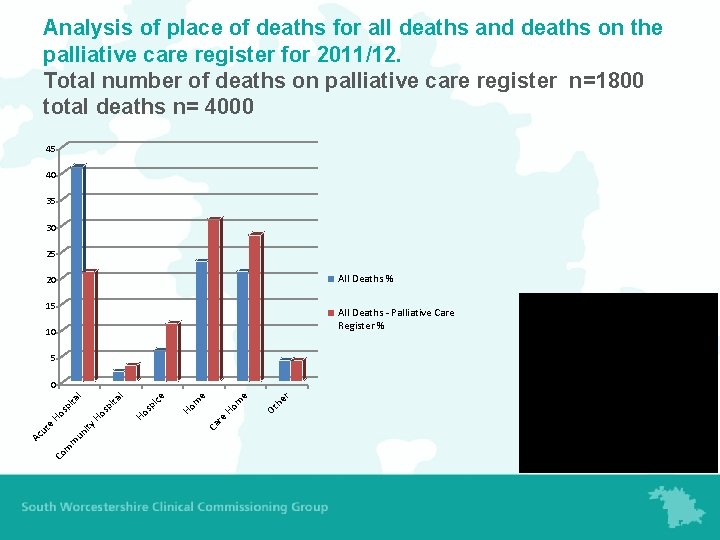 Analysis of place of deaths for all deaths and deaths on the palliative care register for 2011/12.
Total number of deaths on palliative care register n=1800 total deaths n= 4000

45
40
35
30
25
20
15
10
5
0

Acute Hospital
Community Hospital
Hospice
Home
Care Home
Other

All Deaths %
All Deaths - Palliative Care Register %

South Worcestershire Clinical Commissioning Group